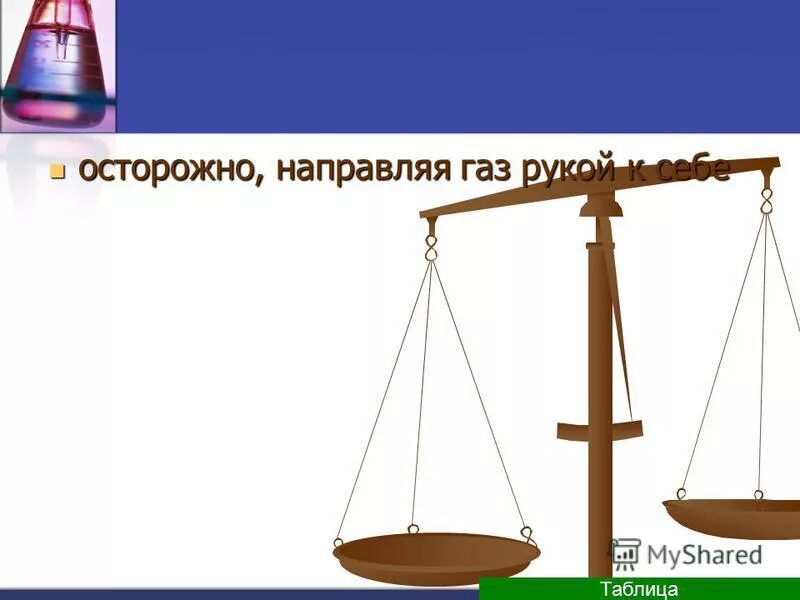 осторожно, направляя газ рукой к себе

MyShared

Таблица